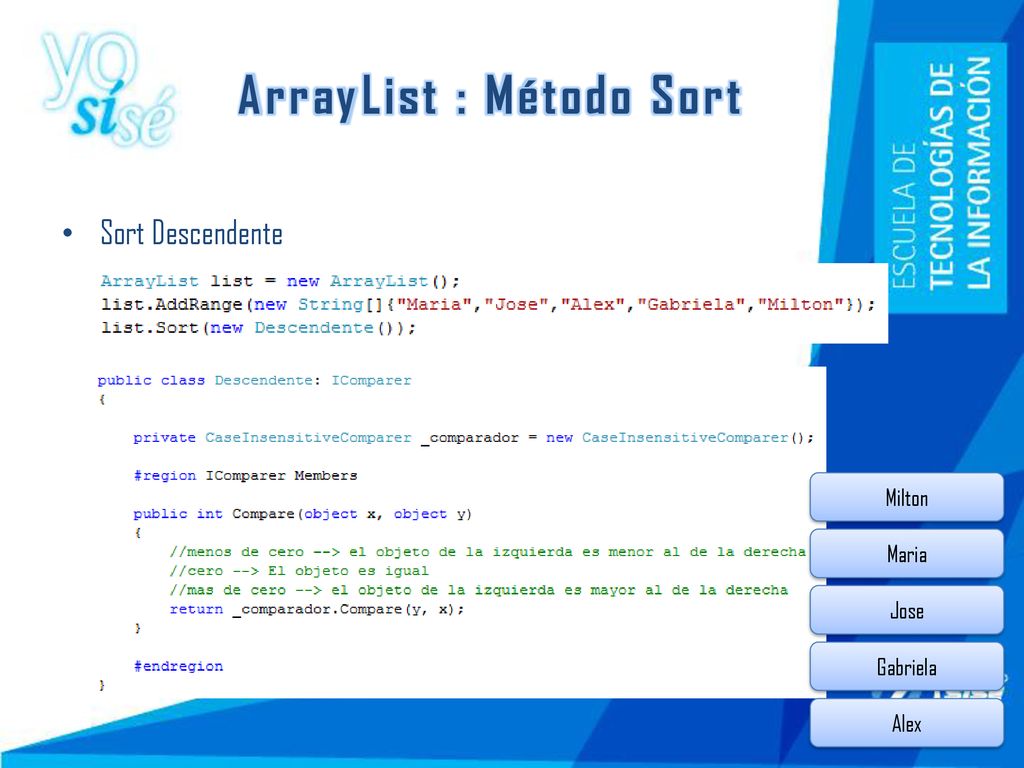 yo sí sé

ArrayList : Método Sort

ESCUELA DE TECNOLOGÍAS DE LA INFORMACIÓN

• Sort Descendente

ArrayList list = new ArrayList();
list.AddRange(new String[]{"Maria","Jose","Alex","Gabriela","Milton"});
list.Sort(new Descendente());

public class Descendente: IComparer
{
    private CaseInsensitiveComparer _comparador = new CaseInsensitiveComparer();

    #region IComparer Members

    public int Compare(object x, object y)
    {
        //menos de cero --> el objeto de la izquierda es menor al de la derecha
        //cero --> El objeto es igual
        //mas de cero --> el objeto de la izquierda es mayor al de la derecha
        return _comparador.Compare(y, x);
    }

    #endregion
}

Milton

Maria

Jose

Gabriela

Alex